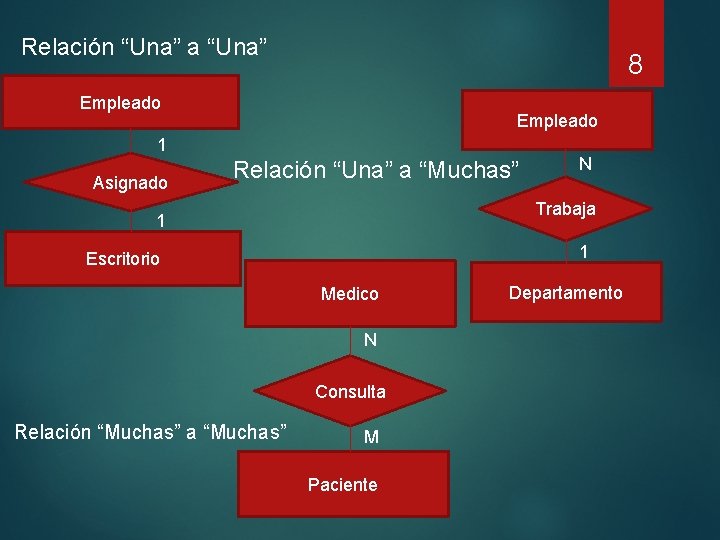 Relación “Una” a “Una”

8

Empleado

1

Asignado

1

Escritorio

Relación “Una” a “Muchas”

Empleado

N

Trabaja

1

Departamento

Medico

N

Consulta

M

Paciente

Relación “Muchas” a “Muchas”